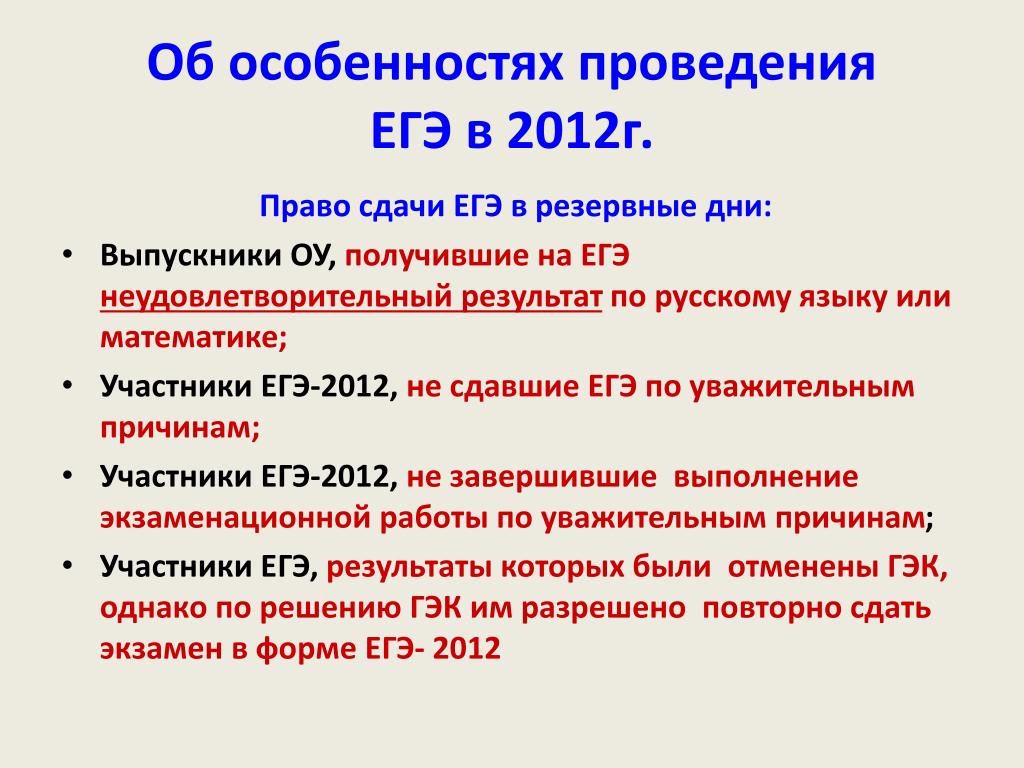 Об особенностях проведения ЕГЭ в 2012г.

Право сдачи ЕГЭ в резервные дни:

• Выпускники ОУ, получившие на ЕГЭ неудовлетворительный результат по русскому языку или математике;

• Участники ЕГЭ-2012, не сдавшие ЕГЭ по уважительным причинам;

• Участники ЕГЭ-2012, не завершившие выполнение экзаменационной работы по уважительным причинам;

• Участники ЕГЭ, результаты которых были отменены ГЭК, однако по решению ГЭК им разрешено повторно сдать экзамен в форме ЕГЭ- 2012